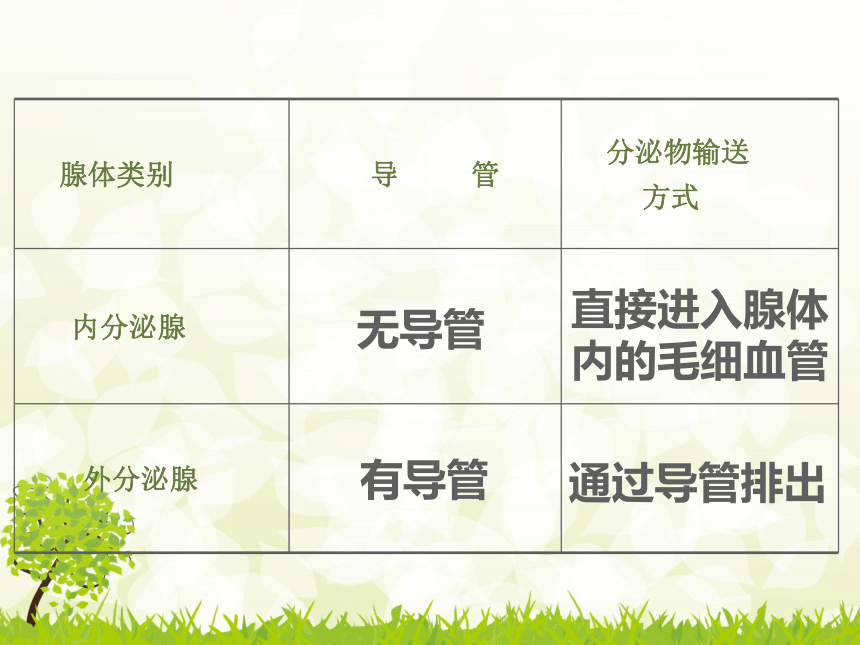 | 腺体类别 | 导　　管 | 分泌物输送方式 |
|---|---|---|
| 内分泌腺 | 无导管 | 直接进入腺体内的毛细血管 |
| 外分泌腺 | 有导管 | 通过导管排出 |